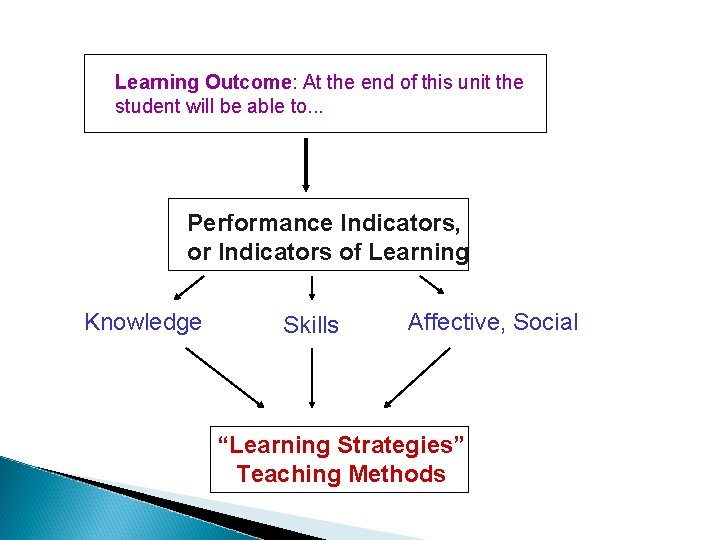 Learning Outcome: At the end of this unit the student will be able to...

Performance Indicators, or Indicators of Learning

Knowledge

Skills

Affective, Social

“Learning Strategies” Teaching Methods